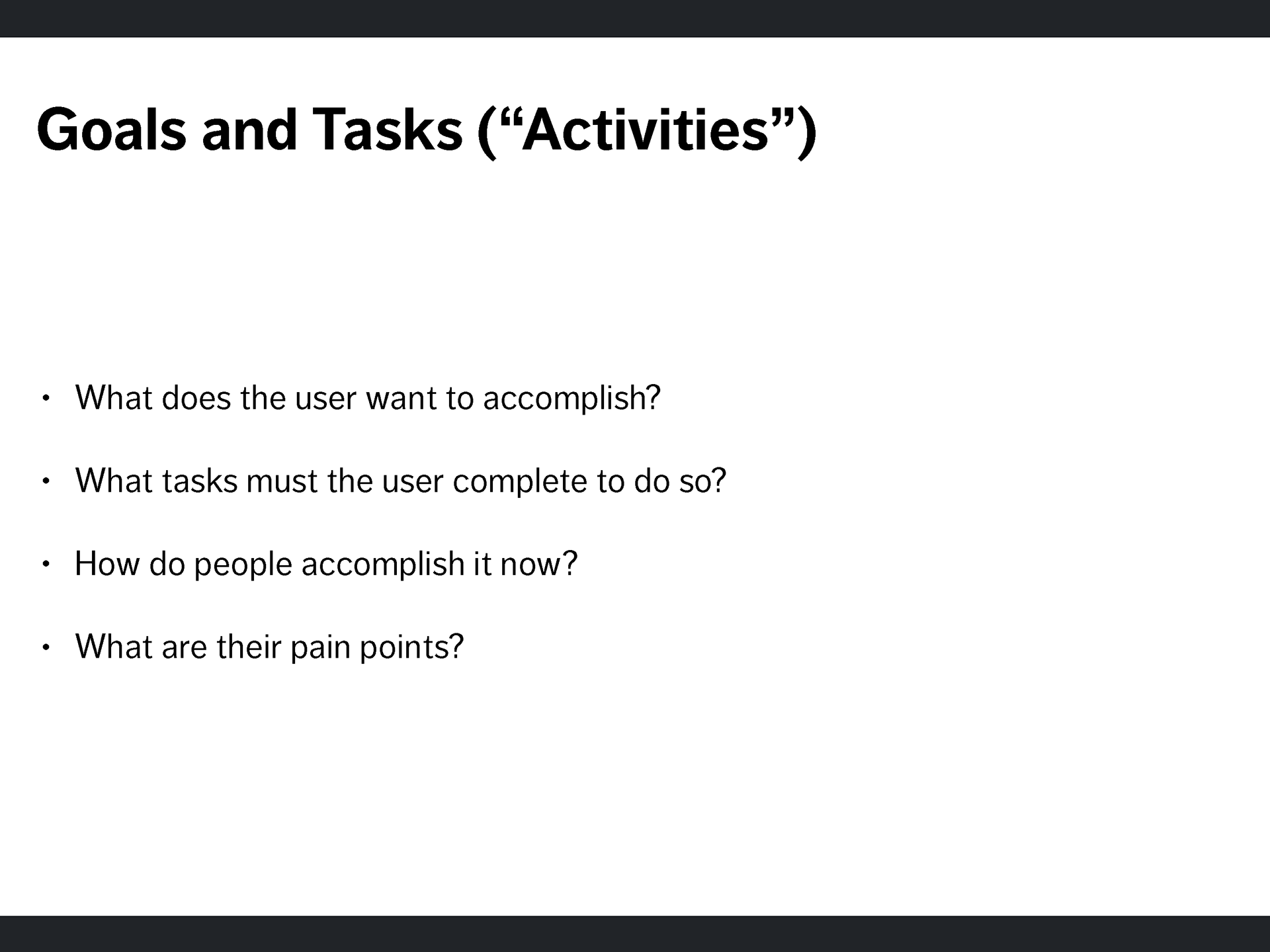 Goals and Tasks (“Activities”)

• What does the user want to accomplish?

• What tasks must the user complete to do so?

• How do people accomplish it now?

• What are their pain points?